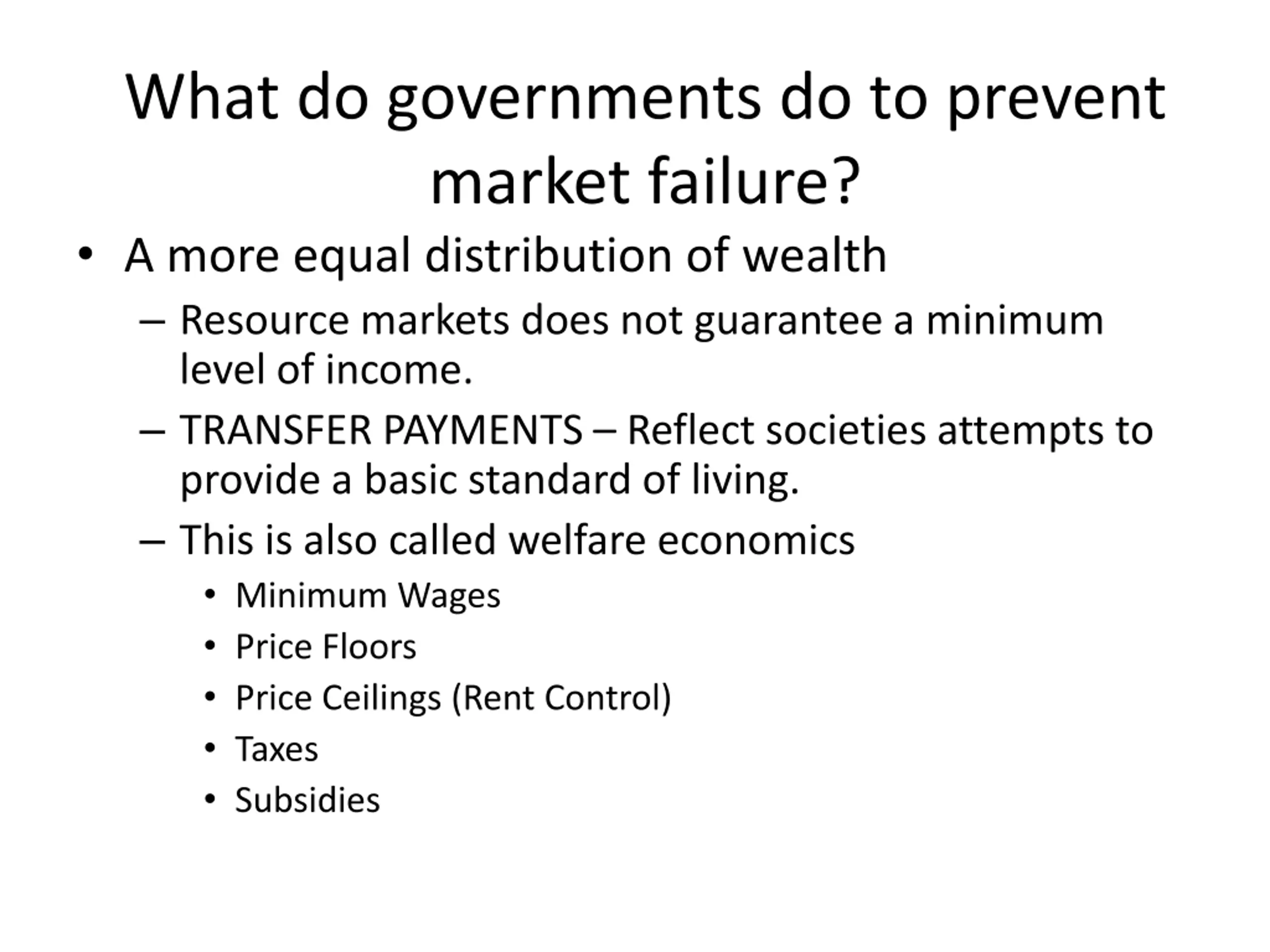 What do governments do to prevent market failure?

• A more equal distribution of wealth
  – Resource markets does not guarantee a minimum level of income.
  – TRANSFER PAYMENTS – Reflect societies attempts to provide a basic standard of living.
  – This is also called welfare economics
    • Minimum Wages
    • Price Floors
    • Price Ceilings (Rent Control)
    • Taxes
    • Subsidies